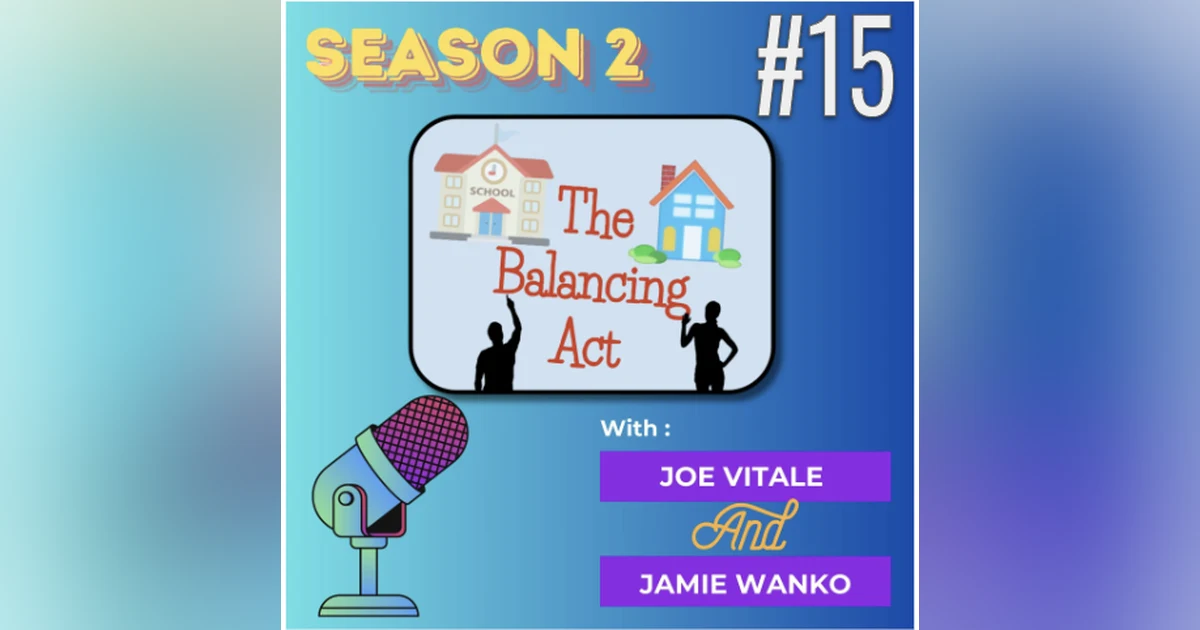 SEASON 2

#15

SCHOOL

The Balancing Act

With :

JOE VITALE

And

JAMIE WANKO